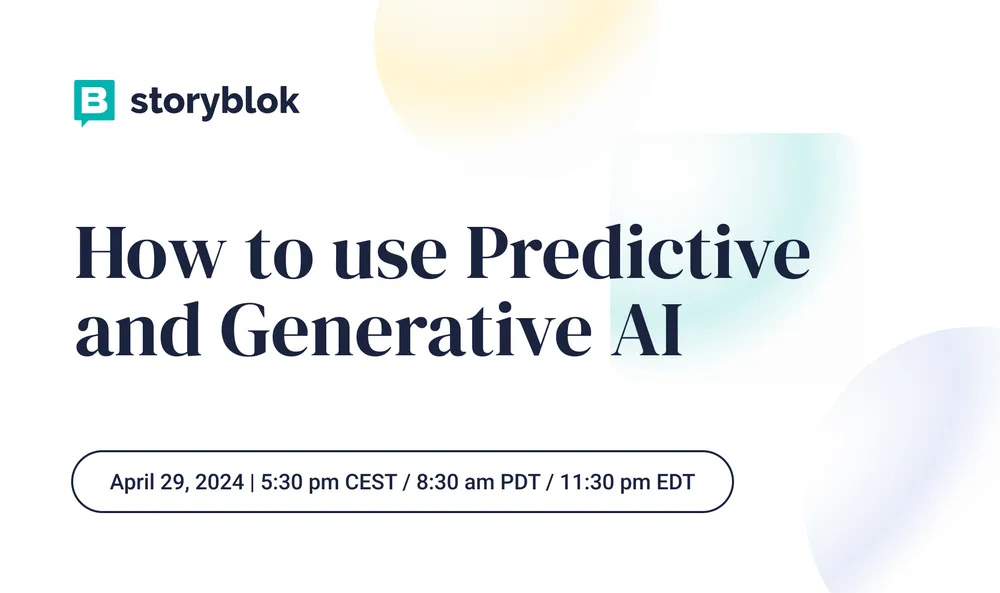 storyblok

How to use Predictive and Generative AI

April 29, 2024 | 5:30 pm CEST / 8:30 am PDT / 11:30 pm EDT